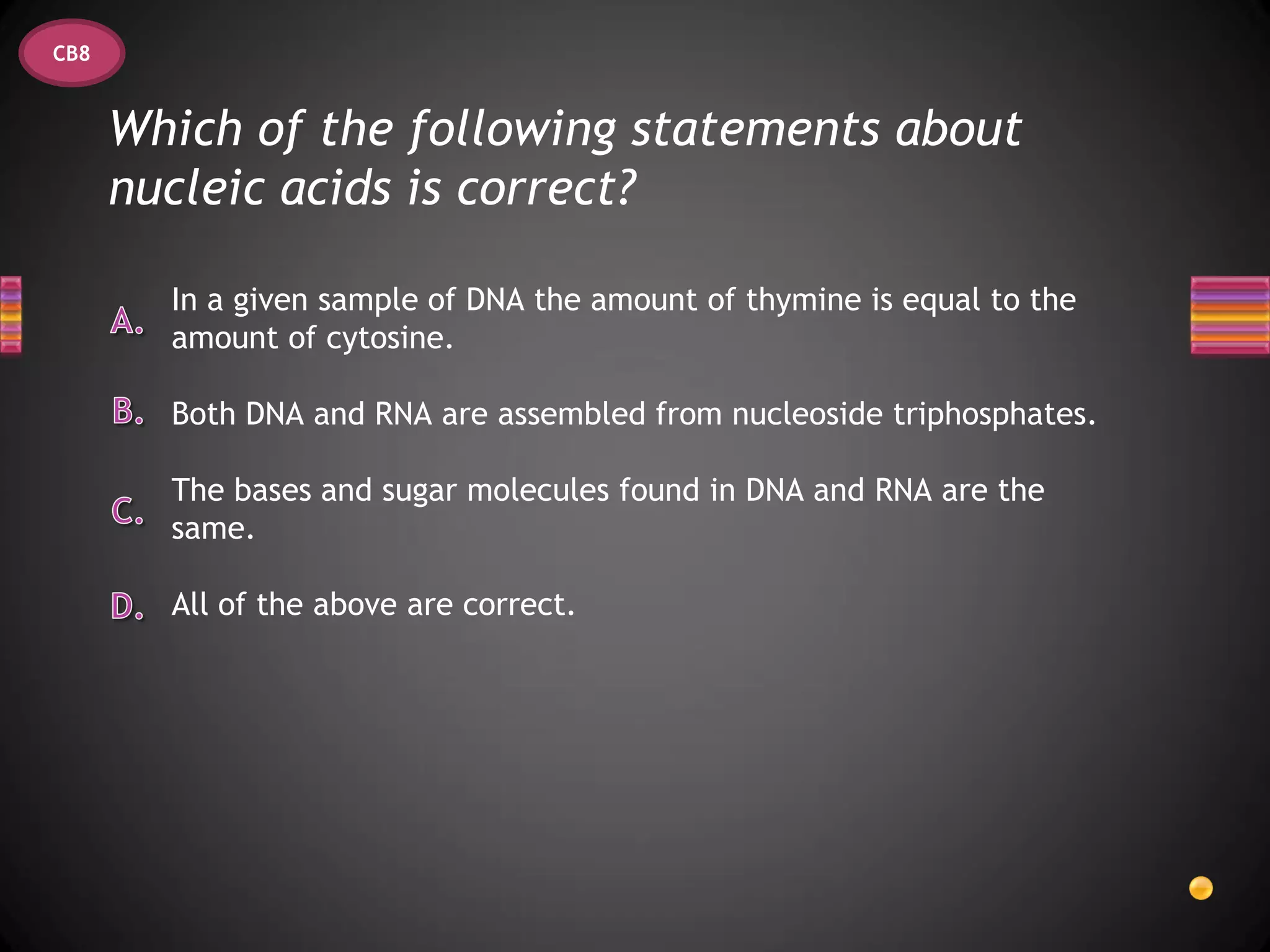 CB8

Which of the following statements about nucleic acids is correct?

A. In a given sample of DNA the amount of thymine is equal to the amount of cytosine.

B. Both DNA and RNA are assembled from nucleoside triphosphates.

C. The bases and sugar molecules found in DNA and RNA are the same.

D. All of the above are correct.